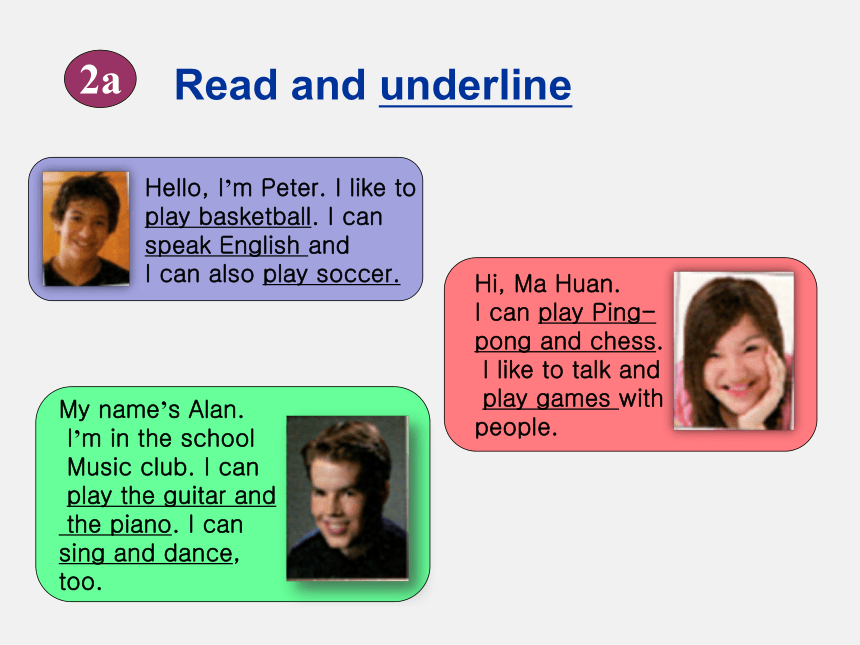 2a Read and underline

Hello, I'm Peter. I like to play basketball. I can speak English and I can also play soccer.

Hi, Ma Huan. I can play Ping-pong and chess. I like to talk and play games with people.

My name's Alan. I'm in the school Music club. I can play the guitar and the piano. I can sing and dance, too.